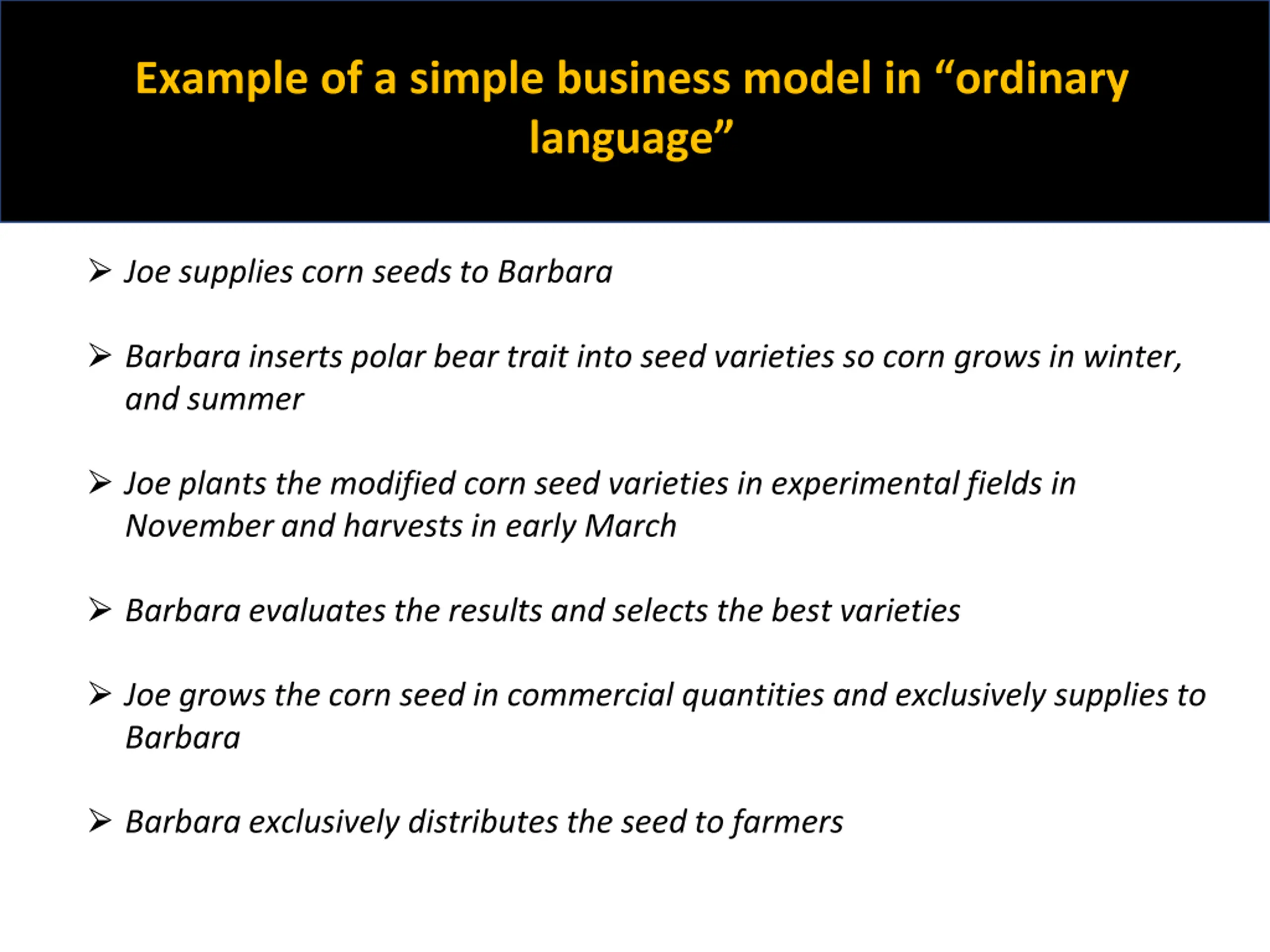 Example of a simple business model in “ordinary language”

➢ Joe supplies corn seeds to Barbara

➢ Barbara inserts polar bear trait into seed varieties so corn grows in winter, and summer

➢ Joe plants the modified corn seed varieties in experimental fields in November and harvests in early March

➢ Barbara evaluates the results and selects the best varieties

➢ Joe grows the corn seed in commercial quantities and exclusively supplies to Barbara

➢ Barbara exclusively distributes the seed to farmers